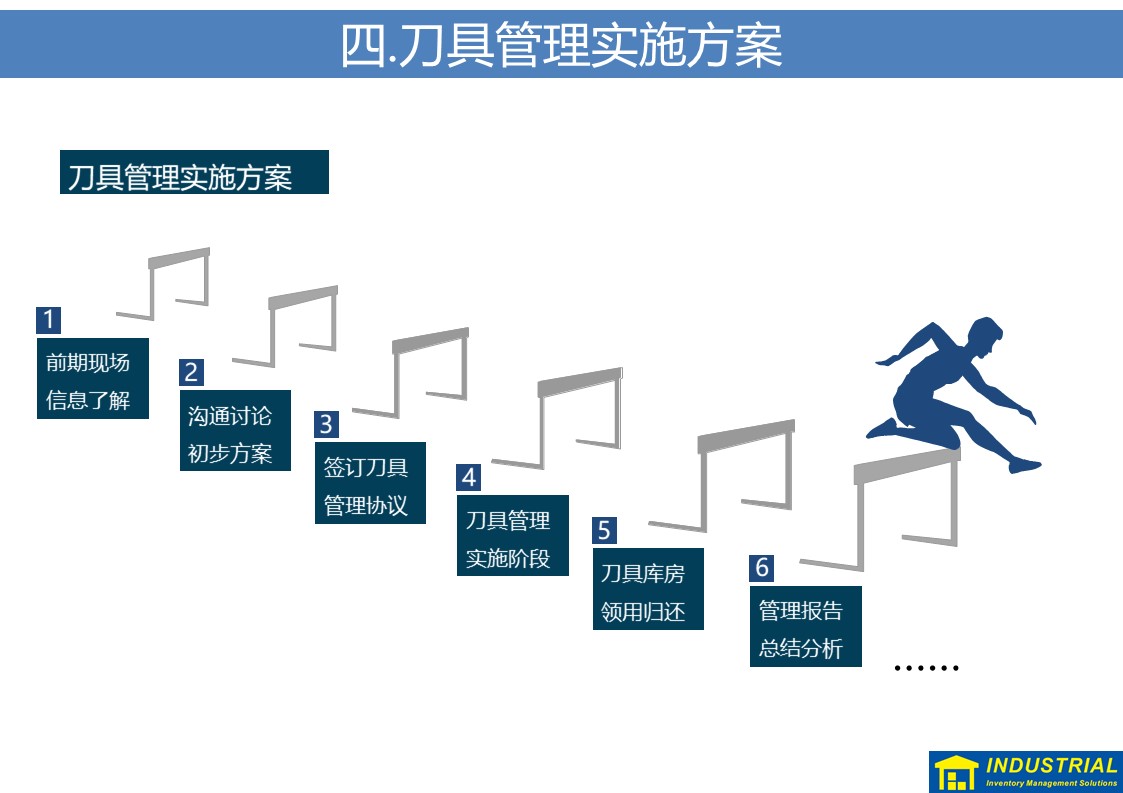 四.刀具管理实施方案

刀具管理实施方案

1
前期现场
信息了解

2
沟通讨论
初步方案

3
签订刀具
管理协议

4
刀具管理
实施阶段

5
刀具库房
领用归还

6
管理报告
总结分析

……

INDUSTRIAL
Inventory Management Solutions